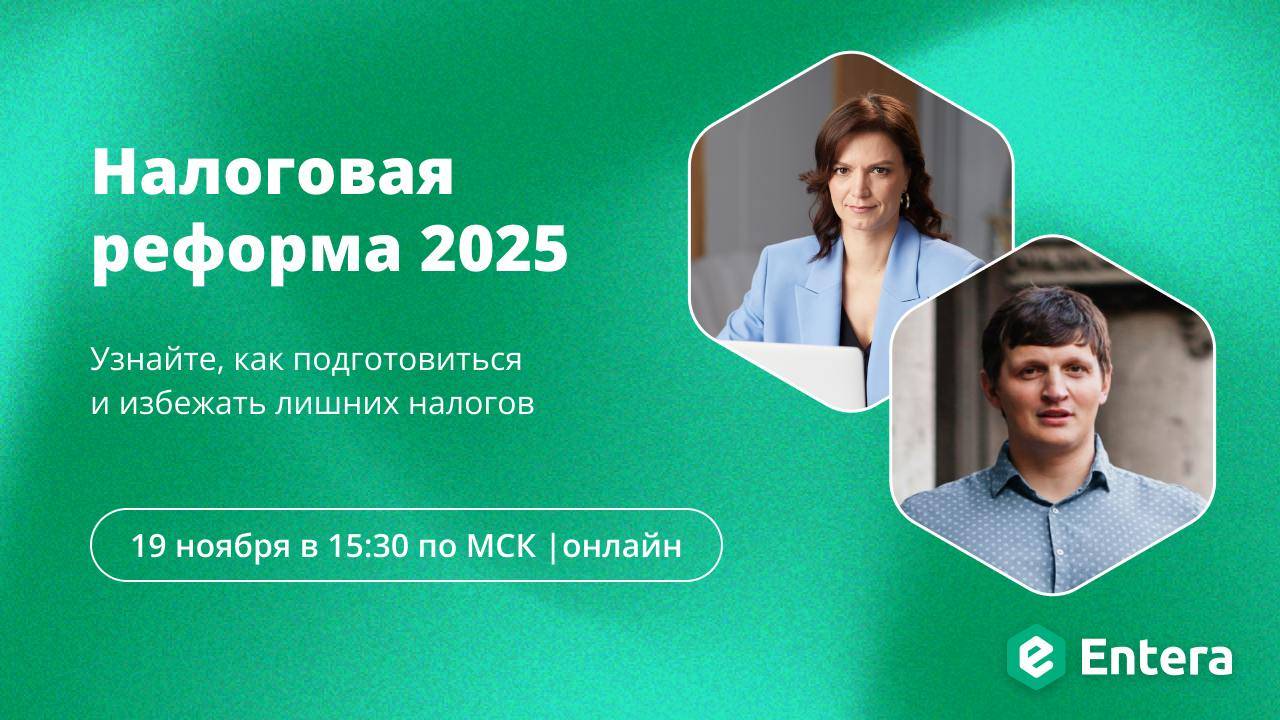 Налоговая реформа 2025

Узнайте, как подготовиться и избежать лишних налогов

19 ноября в 15:30 по МСК |онлайн

Entera